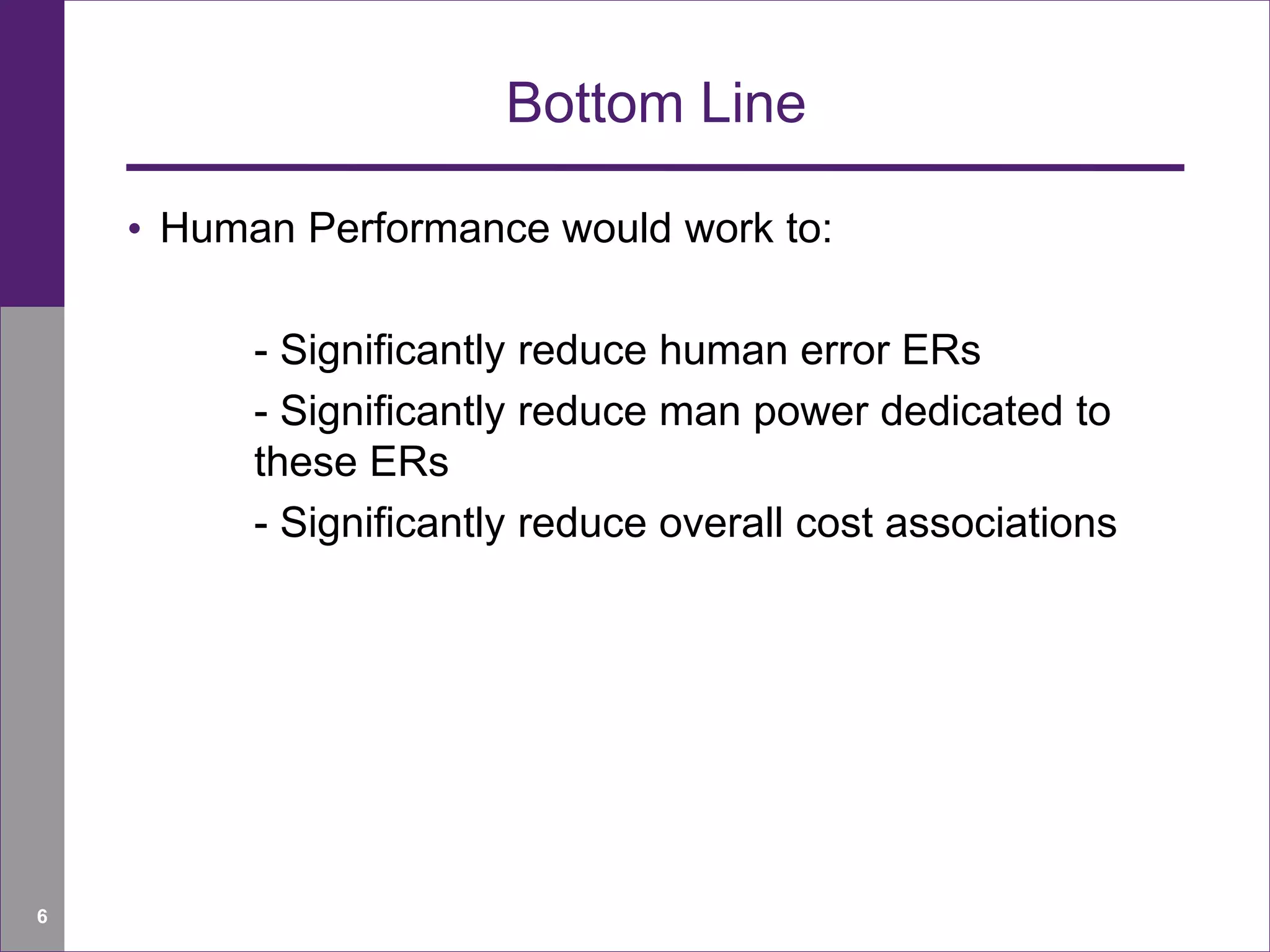 Bottom Line

• Human Performance would work to:

- Significantly reduce human error ERs

- Significantly reduce man power dedicated to these ERs

- Significantly reduce overall cost associations

6